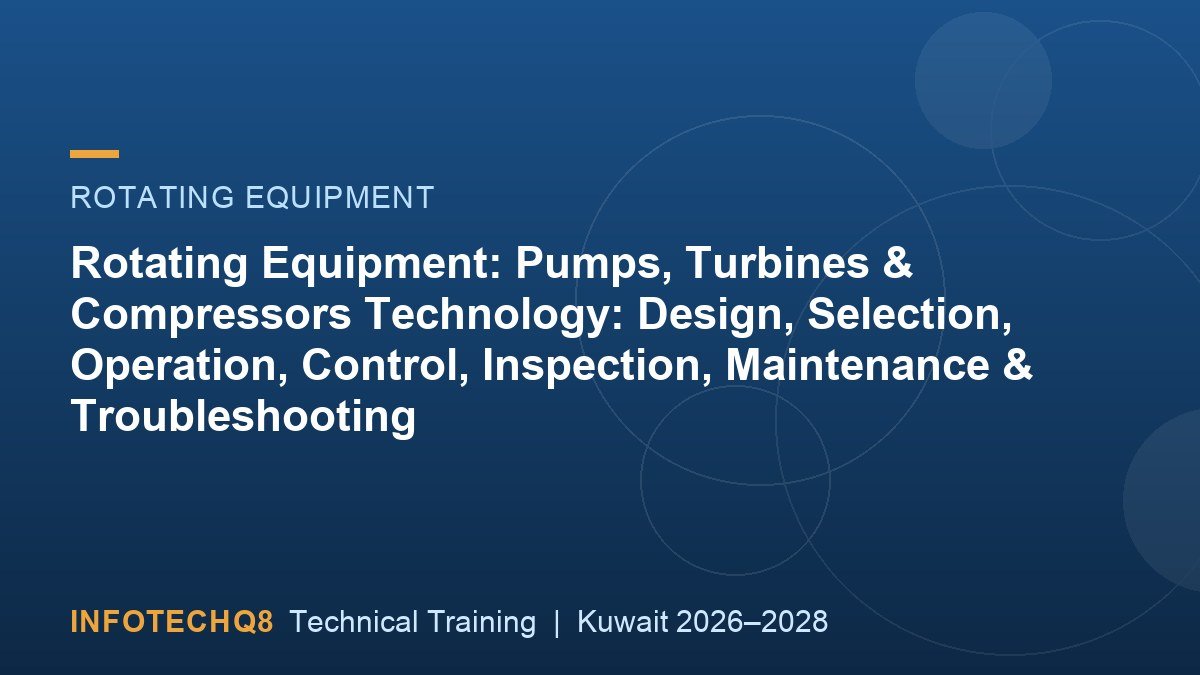 ROTATING EQUIPMENT

Rotating Equipment: Pumps, Turbines & Compressors Technology: Design, Selection, Operation, Control, Inspection, Maintenance & Troubleshooting

INFOTECHQ8 Technical Training | Kuwait 2026–2028